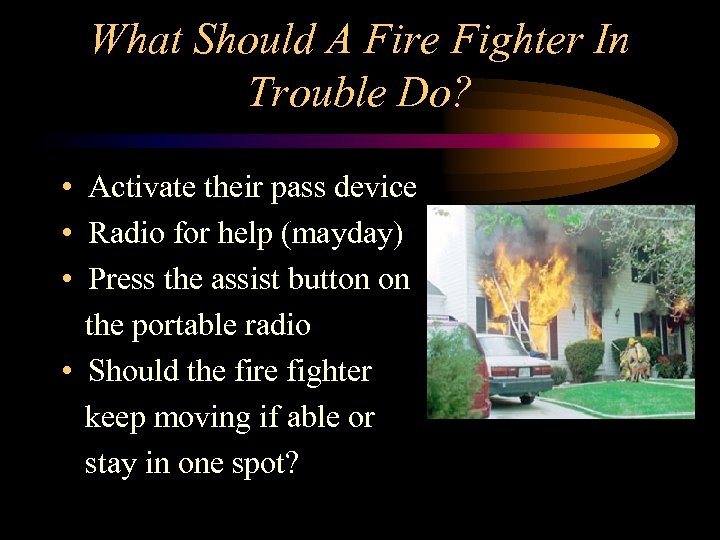 What Should A Fire Fighter In Trouble Do?

• Activate their pass device
• Radio for help (mayday)
• Press the assist button on the portable radio
• Should the fire fighter keep moving if able or stay in one spot?